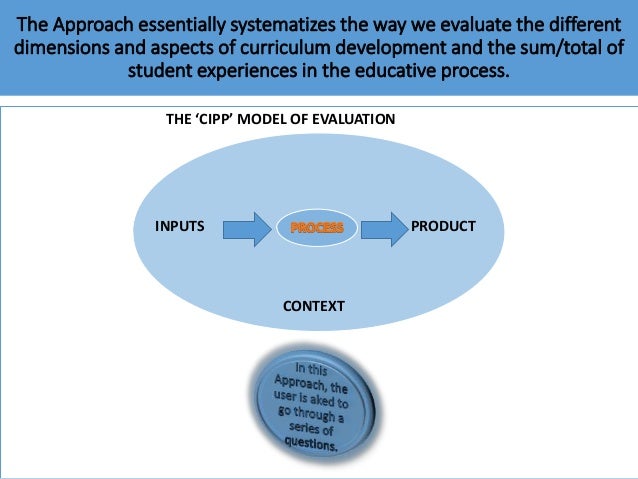 The Approach essentially systematizes the way we evaluate the different dimensions and aspects of curriculum development and the sum/total of student experiences in the educative process.

THE 'CIPP' MODEL OF EVALUATION

INPUTS

PROCESS

PRODUCT

CONTEXT

In this Approach, the user is aked to go through a series of questions.